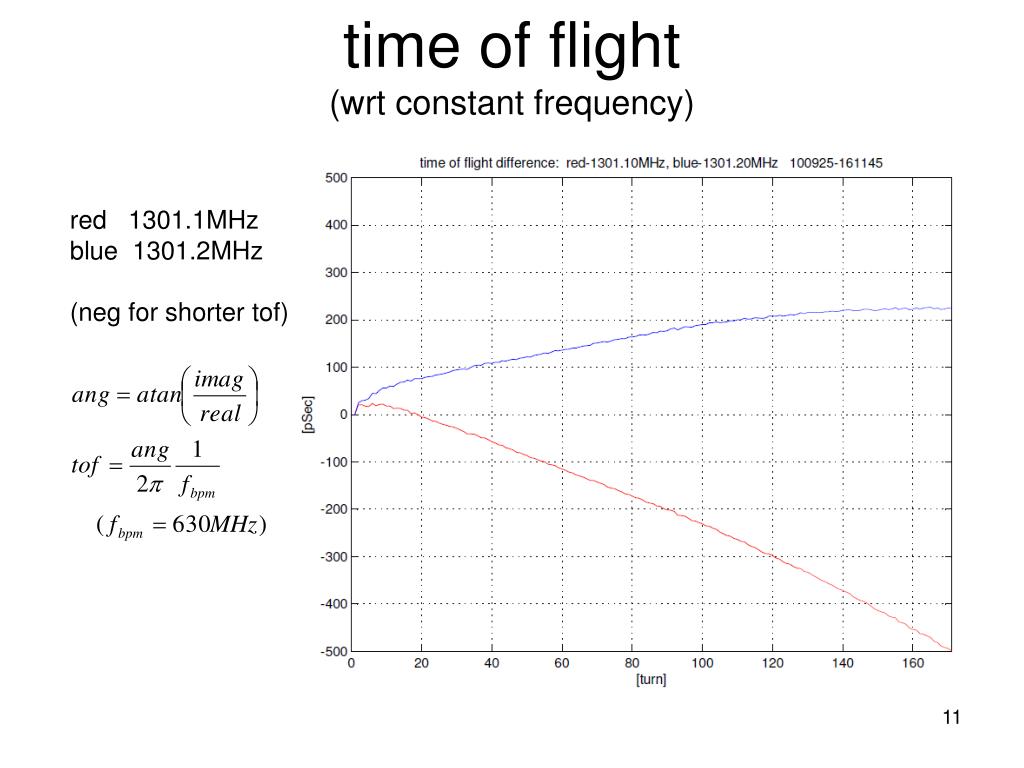 time of flight
(wrt constant frequency)

red 1301.1MHz
blue 1301.2MHz

(neg for shorter tof)

$ang = atan\left(\frac{imag}{real}\right)$

$tof = \frac{ang}{2\pi}\frac{1}{f_{bpm}}$

$(f_{bpm} = 630MHz)$

time of flight difference: red-1301.10MHz, blue-1301.20MHz 100925-161145

500
400
300
200
100
0
-100
-200
-300
-400
-500

[pSec]

0 20 40 60 80 100 120 140 160

[turn]

11